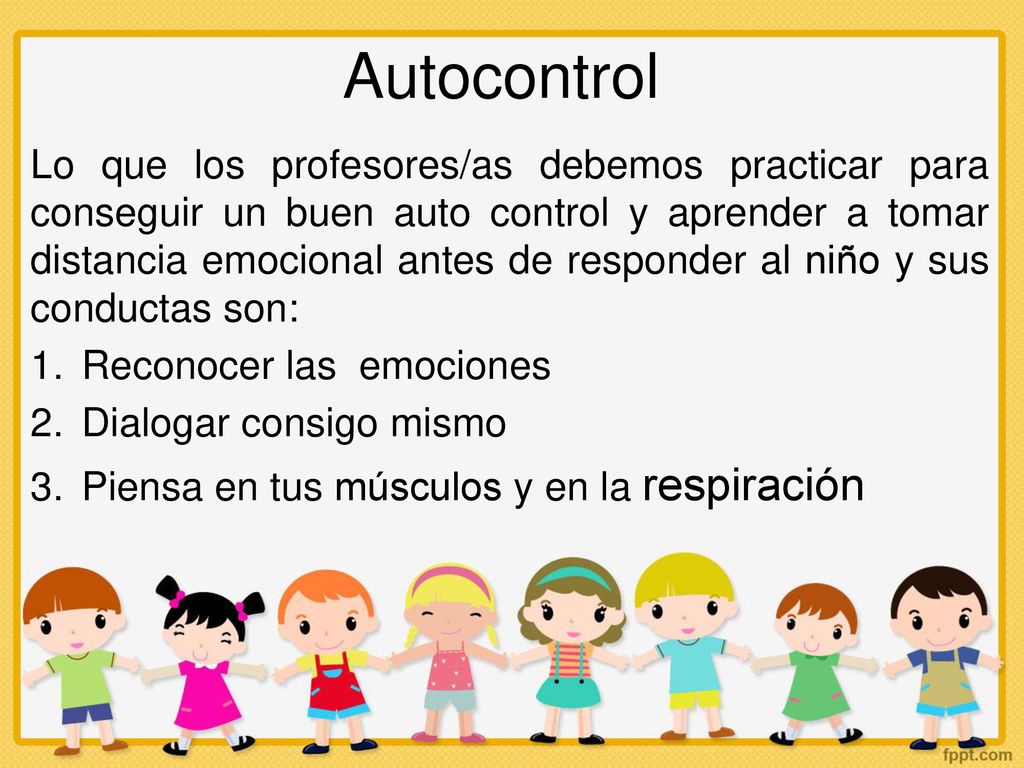 Autocontrol

Lo que los profesores/as debemos practicar para conseguir un buen auto control y aprender a tomar distancia emocional antes de responder al niño y sus conductas son:

1. Reconocer las emociones
2. Dialogar consigo mismo
3. Piensa en tus músculos y en la respiración

fppt.com